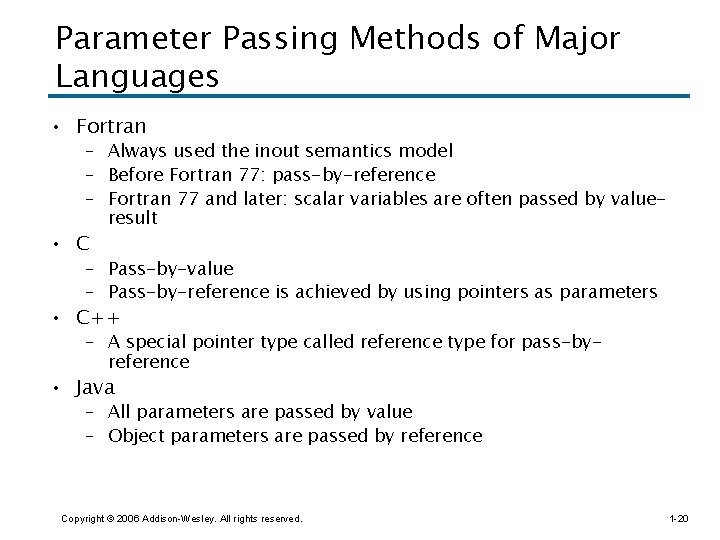 Parameter Passing Methods of Major Languages

• Fortran
  – Always used the inout semantics model
  – Before Fortran 77: pass-by-reference
  – Fortran 77 and later: scalar variables are often passed by value-result
• C
  – Pass-by-value
  – Pass-by-reference is achieved by using pointers as parameters
• C++
  – A special pointer type called reference type for pass-by-reference
• Java
  – All parameters are passed by value
  – Object parameters are passed by reference

Copyright © 2006 Addison-Wesley. All rights reserved.

1-20